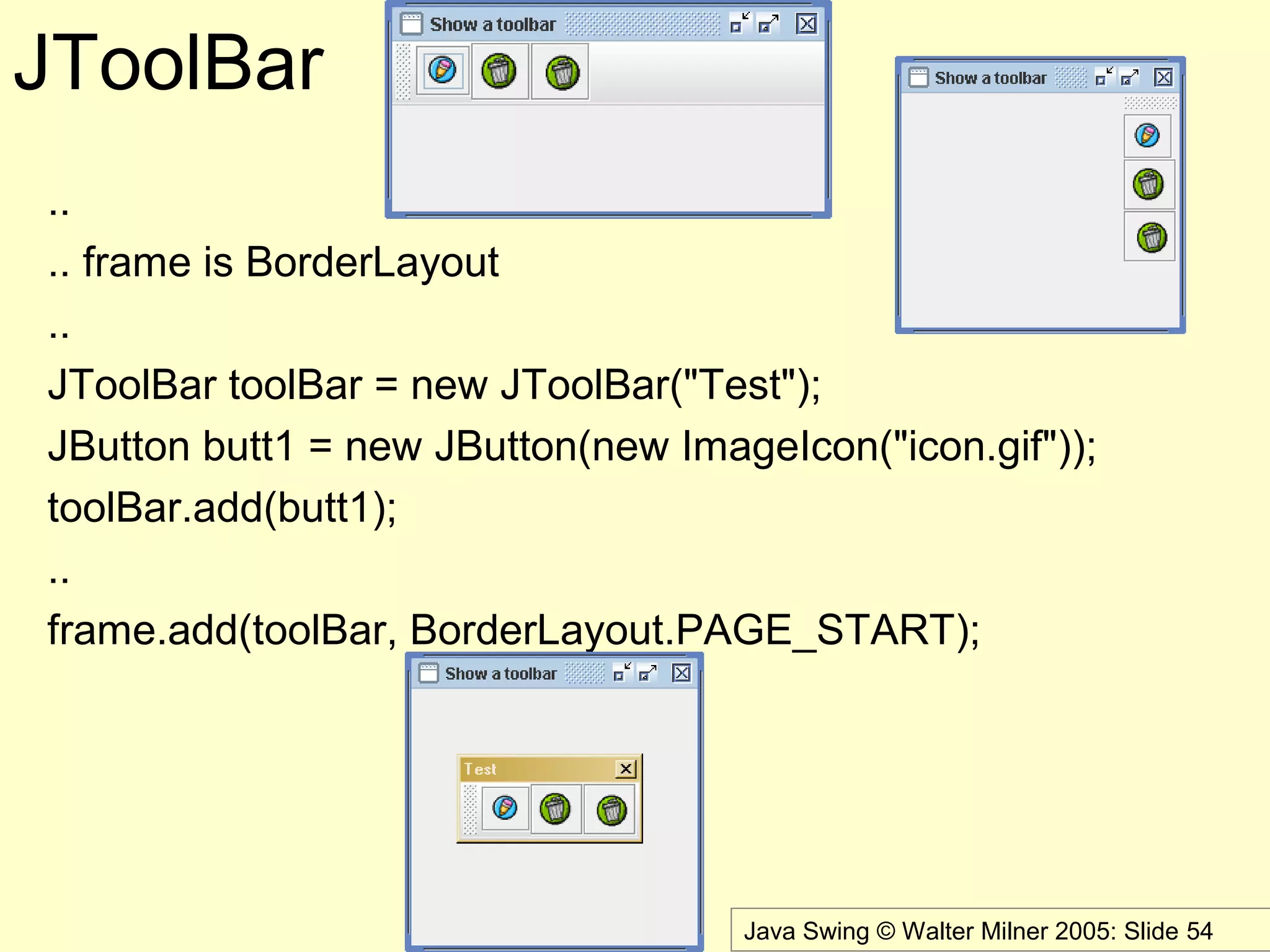 JToolBar

Show a toolbar

Show a toolbar

..

.. frame is BorderLayout

..

JToolBar toolBar = new JToolBar("Test");

JButton butt1 = new JButton(new ImageIcon("icon.gif"));

toolBar.add(butt1);

..

frame.add(toolBar, BorderLayout.PAGE_START);

Show a toolbar

Test

Java Swing © Walter Milner 2005: Slide 54